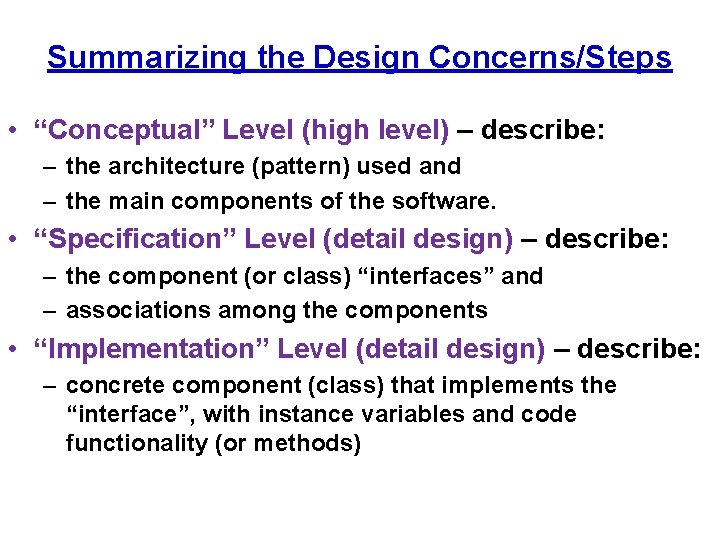 Summarizing the Design Concerns/Steps

• “Conceptual” Level (high level) – describe:
  – the architecture (pattern) used and
  – the main components of the software.
• “Specification” Level (detail design) – describe:
  – the component (or class) “interfaces” and
  – associations among the components
• “Implementation” Level (detail design) – describe:
  – concrete component (class) that implements the “interface”, with instance variables and code functionality (or methods)